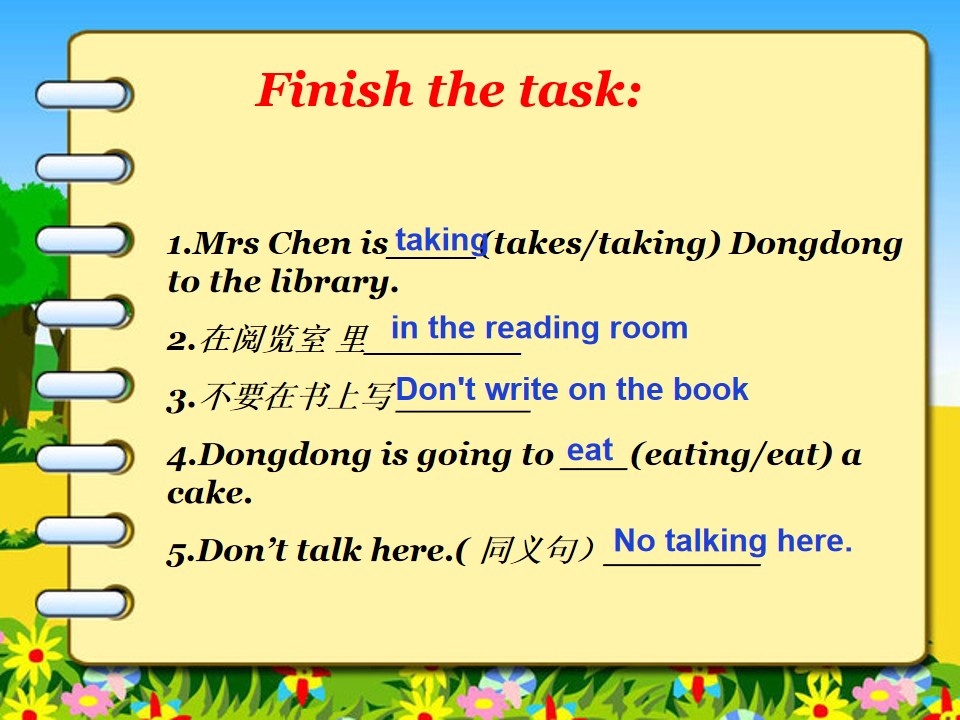 Finish the task:

1.Mrs Chen is taking (takes/taking) Dongdong to the library.

2.在阅览室 里 in the reading room

3.不要在书上写 Don't write on the book

4.Dongdong is going to eat (eating/eat) a cake.

5.Don’t talk here.( 同义句) No talking here.